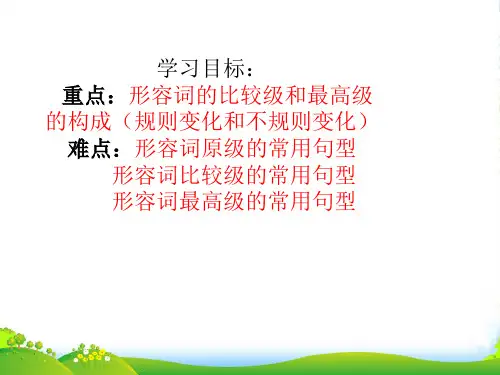 学习目标：

重点：形容词的比较级和最高级的构成（规则变化和不规则变化）

难点：形容词原级的常用句型
形容词比较级的常用句型
形容词最高级的常用句型